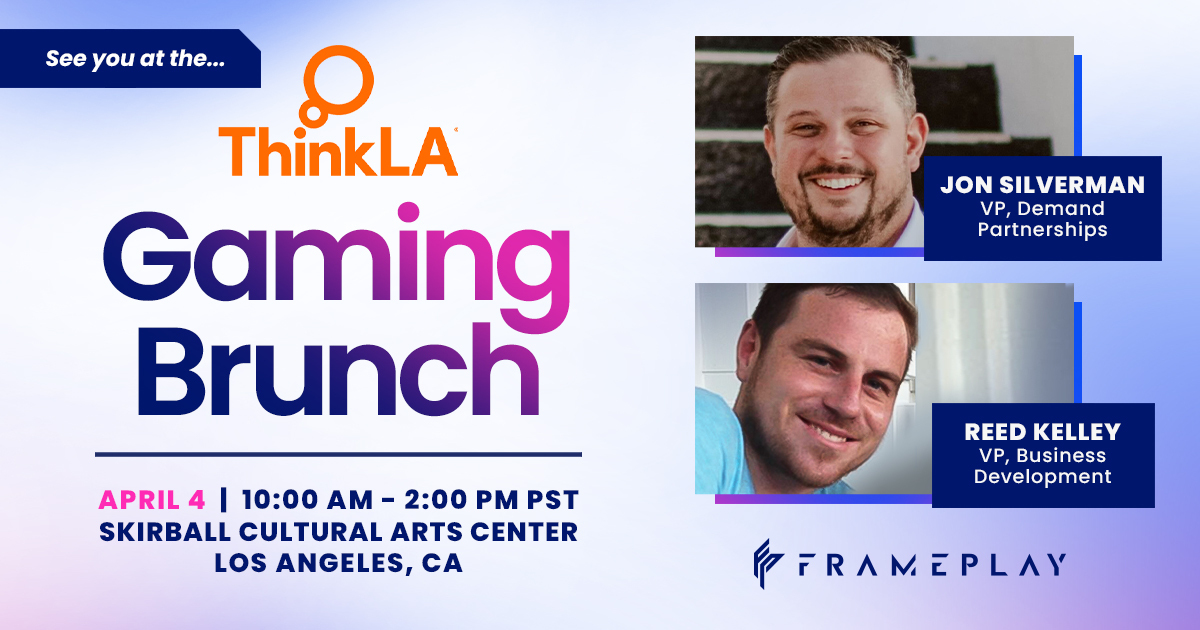 See you at the...

ThinkLA

Gaming Brunch

APRIL 4 | 10:00 AM - 2:00 PM PST
SKIRBALL CULTURAL ARTS CENTER
LOS ANGELES, CA

JON SILVERMAN
VP, Demand Partnerships

REED KELLEY
VP, Business Development

FRAMEPLAY